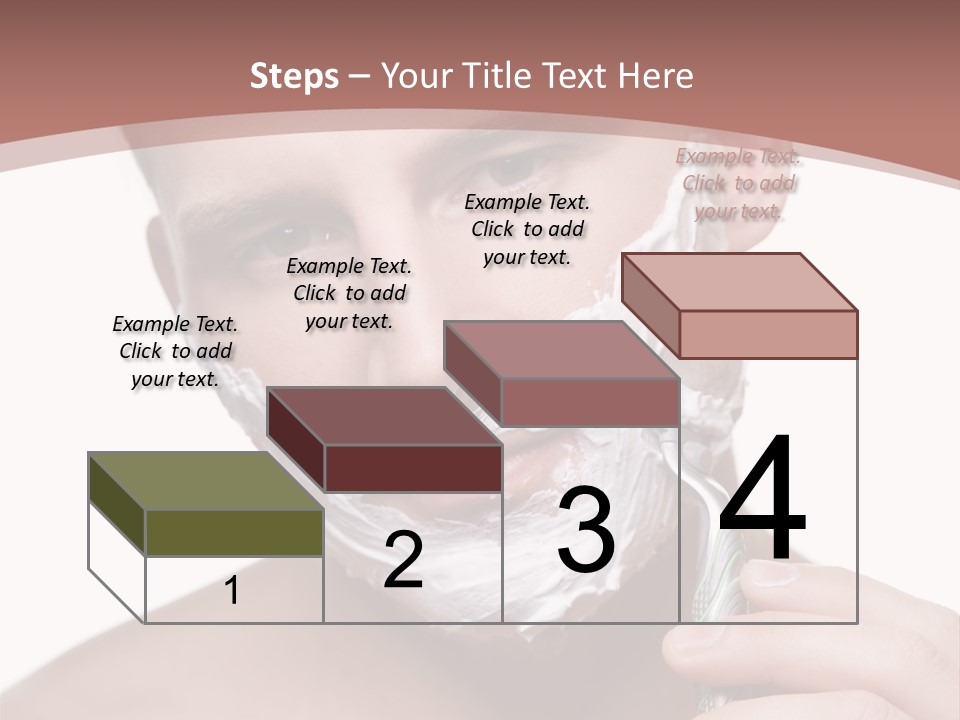 Steps – Your Title Text Here

Example Text. Click to add your text.

Example Text. Click to add your text.

Example Text. Click to add your text.

Example Text. Click to add your text.

1

2

3

4